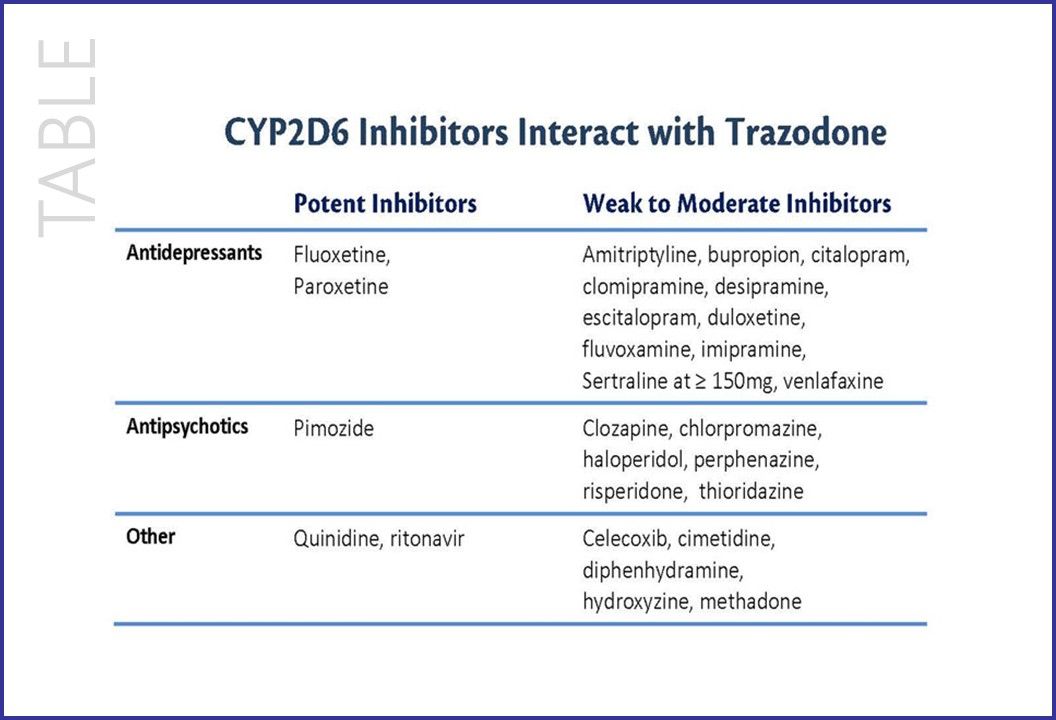 TABLE

CYP2D6 Inhibitors Interact with Trazodone

| | Potent Inhibitors | Weak to Moderate Inhibitors |
|---|---|---|
| Antidepressants | Fluoxetine, Paroxetine | Amitriptyline, bupropion, citalopram, clomipramine, desipramine, escitalopram, duloxetine, fluvoxamine, imipramine, Sertraline at ≥ 150mg, venlafaxine |
| Antipsychotics | Pimozide | Clozapine, chlorpromazine, haloperidol, perphenazine, risperidone, thioridazine |
| Other | Quinidine, ritonavir | Celecoxib, cimetidine, diphenhydramine, hydroxyzine, methadone |